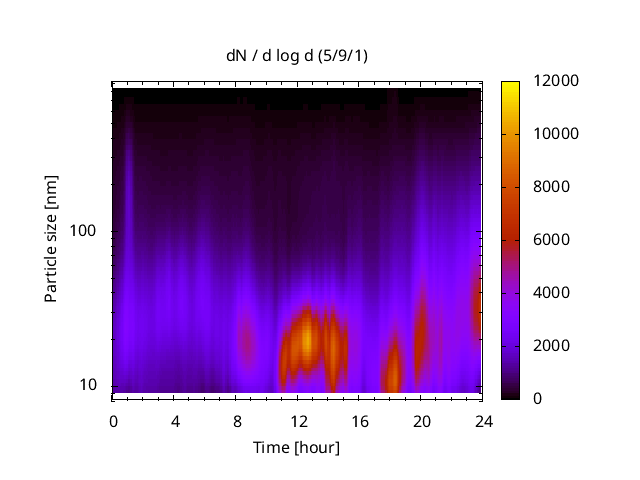 dN / d log d (5/9/1)

Particle size [nm]

100

10

0 4 8 12 16 20 24

Time [hour]

12000
10000
8000
6000
4000
2000
0